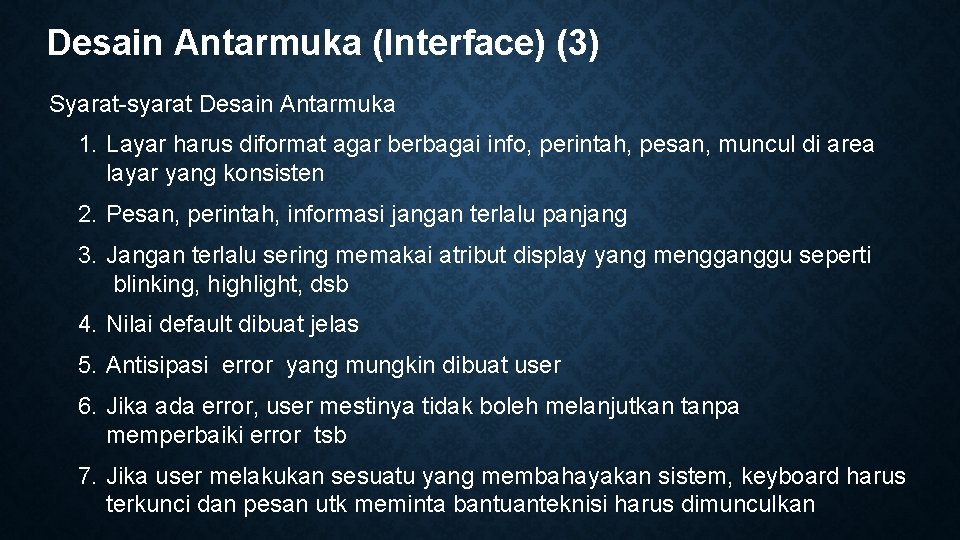 Desain Antarmuka (Interface) (3)

Syarat-syarat Desain Antarmuka

1. Layar harus diformat agar berbagai info, perintah, pesan, muncul di area layar yang konsisten
2. Pesan, perintah, informasi jangan terlalu panjang
3. Jangan terlalu sering memakai atribut display yang mengganggu seperti blinking, highlight, dsb
4. Nilai default dibuat jelas
5. Antisipasi error yang mungkin dibuat user
6. Jika ada error, user mestinya tidak boleh melanjutkan tanpa memperbaiki error tsb
7. Jika user melakukan sesuatu yang membahayakan sistem, keyboard harus terkunci dan pesan utk meminta bantuanteknisi harus dimunculkan